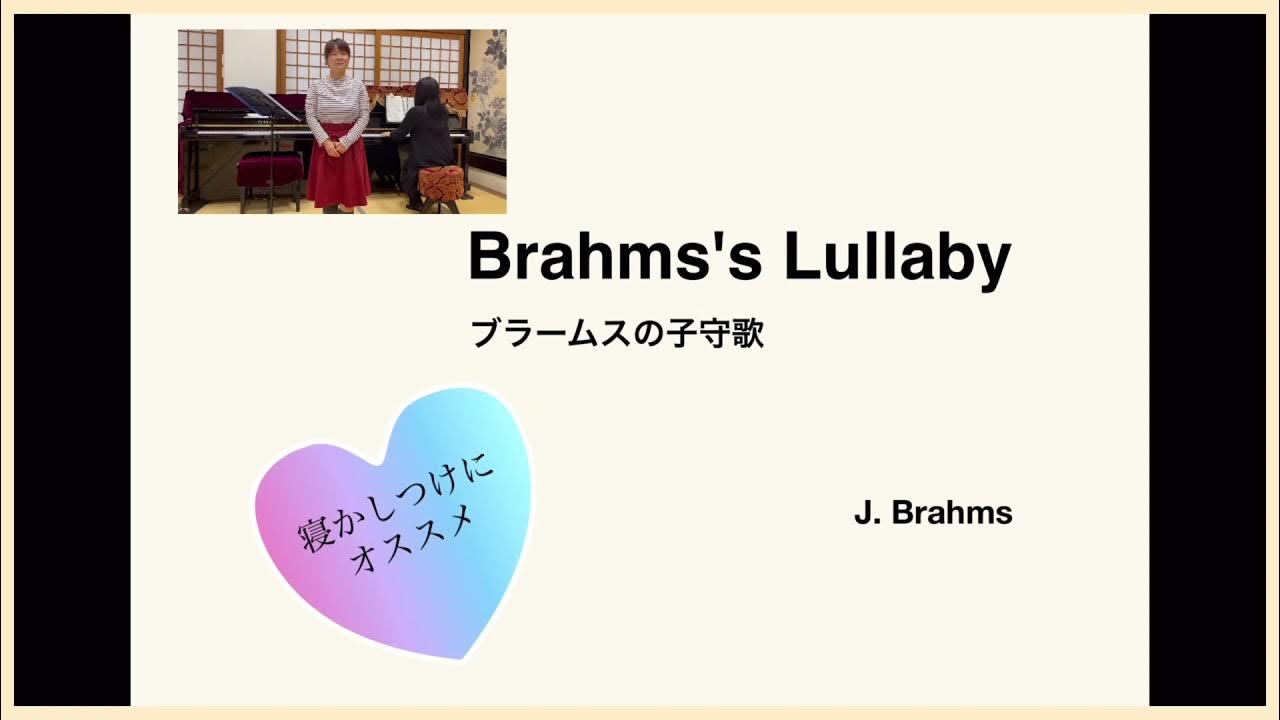 Brahms's Lullaby

ブラームスの子守歌

寝かしつけに
オススメ

J. Brahms